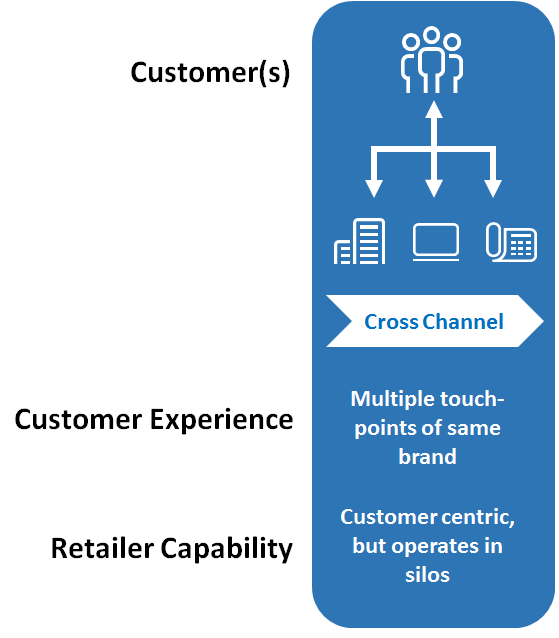 Customer(s)

Cross Channel

Customer Experience

Multiple touch-points of same brand

Retailer Capability

Customer centric, but operates in silos